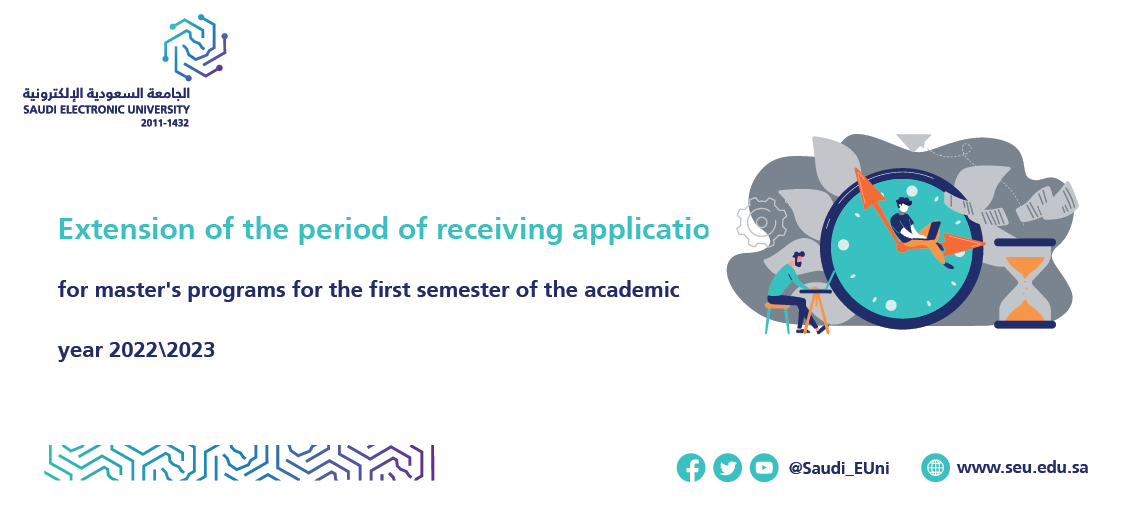 الجامعة السعودية الإلكترونية
SAUDI ELECTRONIC UNIVERSITY
2011-1432

Extension of the period of receiving applicatio

for master's programs for the first semester of the academic

year 2022\2023

@Saudi_EUni

www.seu.edu.sa